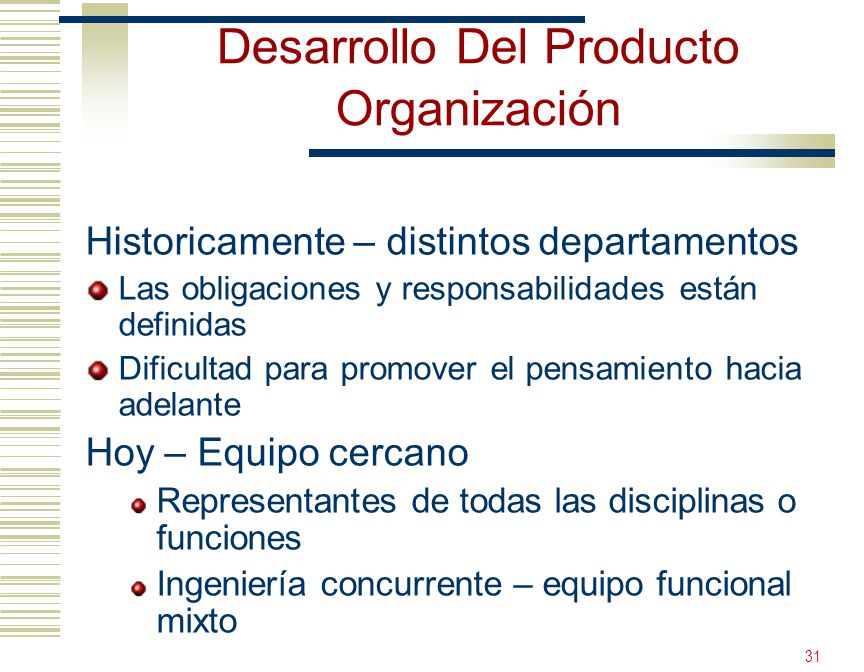 Desarrollo Del Producto
Organización

Historicamente – distintos departamentos

Las obligaciones y responsabilidades están definidas

Dificultad para promover el pensamiento hacia adelante

Hoy – Equipo cercano

Representantes de todas las disciplinas o funciones

Ingeniería concurrente – equipo funcional mixto

31